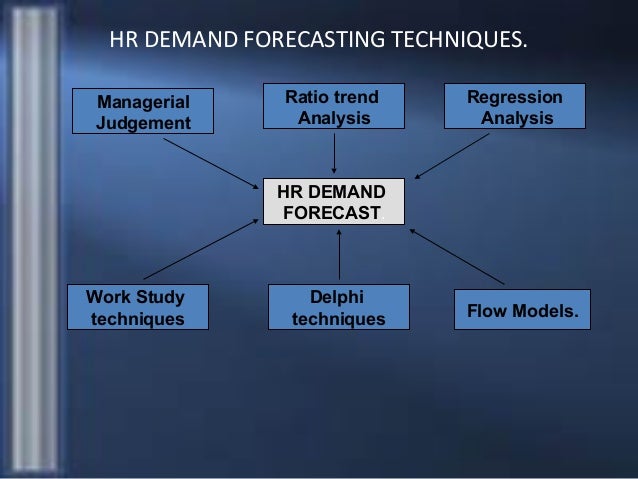 HR DEMAND FORECASTING TECHNIQUES.

Managerial Judgement

Ratio trend Analysis

Regression Analysis

HR DEMAND FORECAST

Work Study techniques

Delphi techniques

Flow Models.